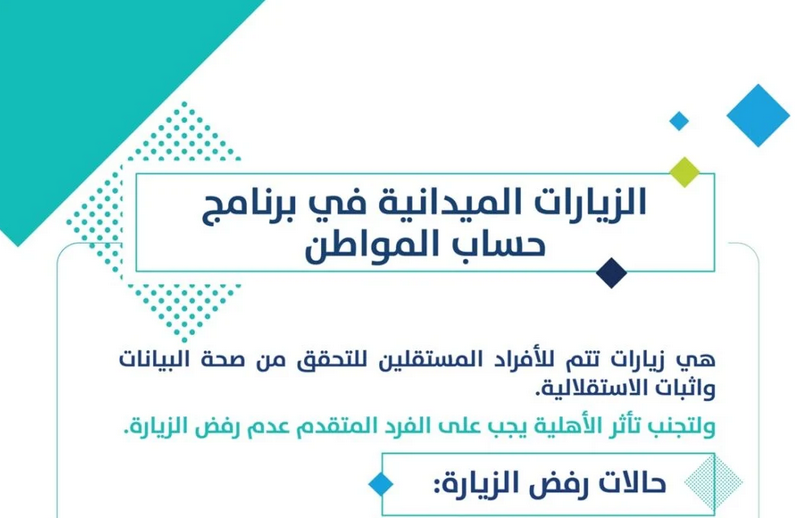 الزيارات الميدانية في برنامج حساب المواطن

هي زيارات تتم للأفراد المستقلين للتحقق من صحة البيانات واثبات الاستقلالية.

ولتجنب تأثر الأهلية يجب على الفرد المتقدم عدم رفض الزيارة.

حالات رفض الزيارة: